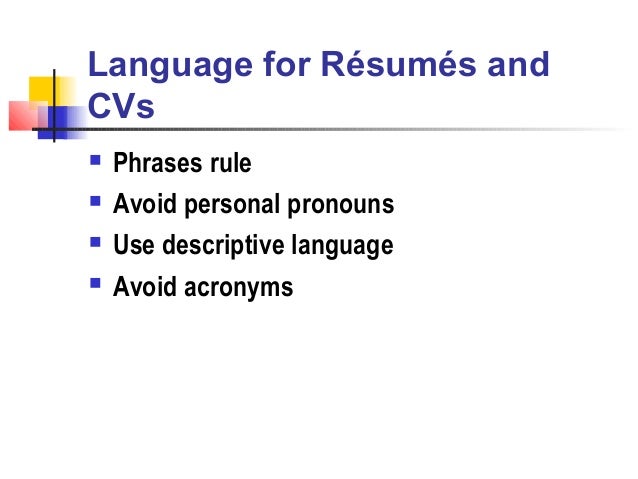 Language for Résumés and CVs

- Phrases rule
- Avoid personal pronouns
- Use descriptive language
- Avoid acronyms